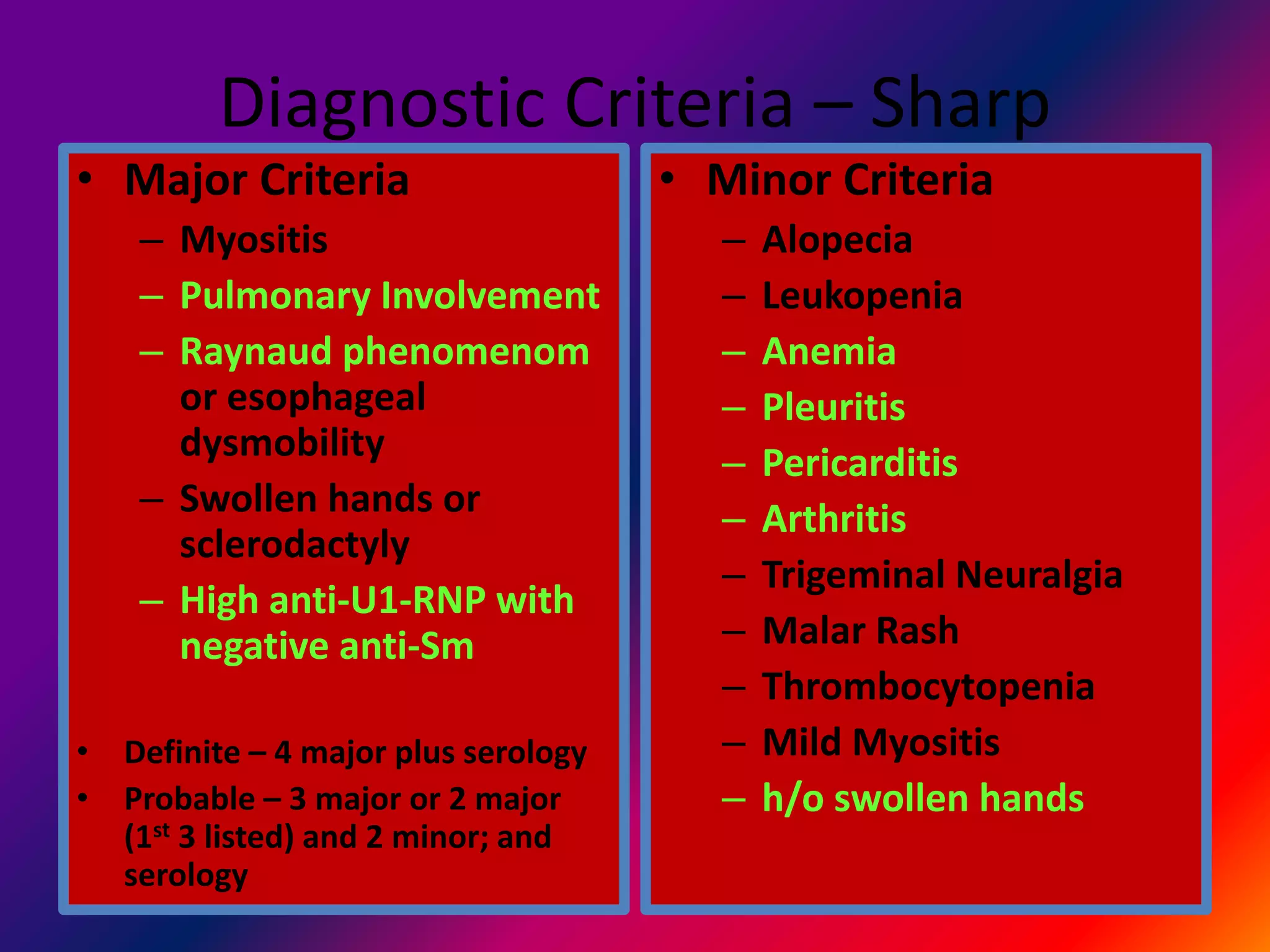 Diagnostic Criteria – Sharp

• Major Criteria
– Myositis
– Pulmonary Involvement
– Raynaud phenomenom or esophageal dysmobility
– Swollen hands or sclerodactyly
– High anti-U1-RNP with negative anti-Sm

• Definite – 4 major plus serology
• Probable – 3 major or 2 major ($1^{st}$ 3 listed) and 2 minor; and serology

• Minor Criteria
– Alopecia
– Leukopenia
– Anemia
– Pleuritis
– Pericarditis
– Arthritis
– Trigeminal Neuralgia
– Malar Rash
– Thrombocytopenia
– Mild Myositis
– h/o swollen hands